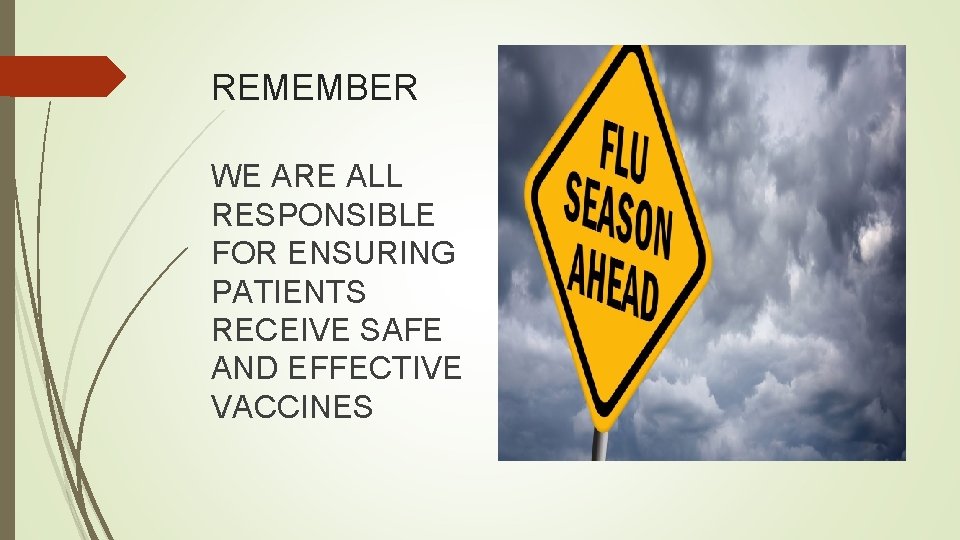 REMEMBER

WE ARE ALL RESPONSIBLE FOR ENSURING PATIENTS RECEIVE SAFE AND EFFECTIVE VACCINES

FLU
SEASON
AHEAD